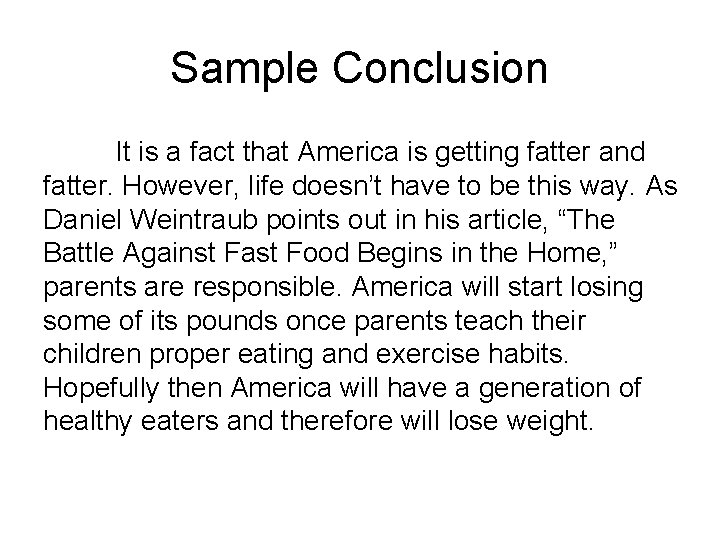 Sample Conclusion

It is a fact that America is getting fatter and fatter. However, life doesn’t have to be this way. As Daniel Weintraub points out in his article, “The Battle Against Fast Food Begins in the Home,” parents are responsible. America will start losing some of its pounds once parents teach their children proper eating and exercise habits. Hopefully then America will have a generation of healthy eaters and therefore will lose weight.